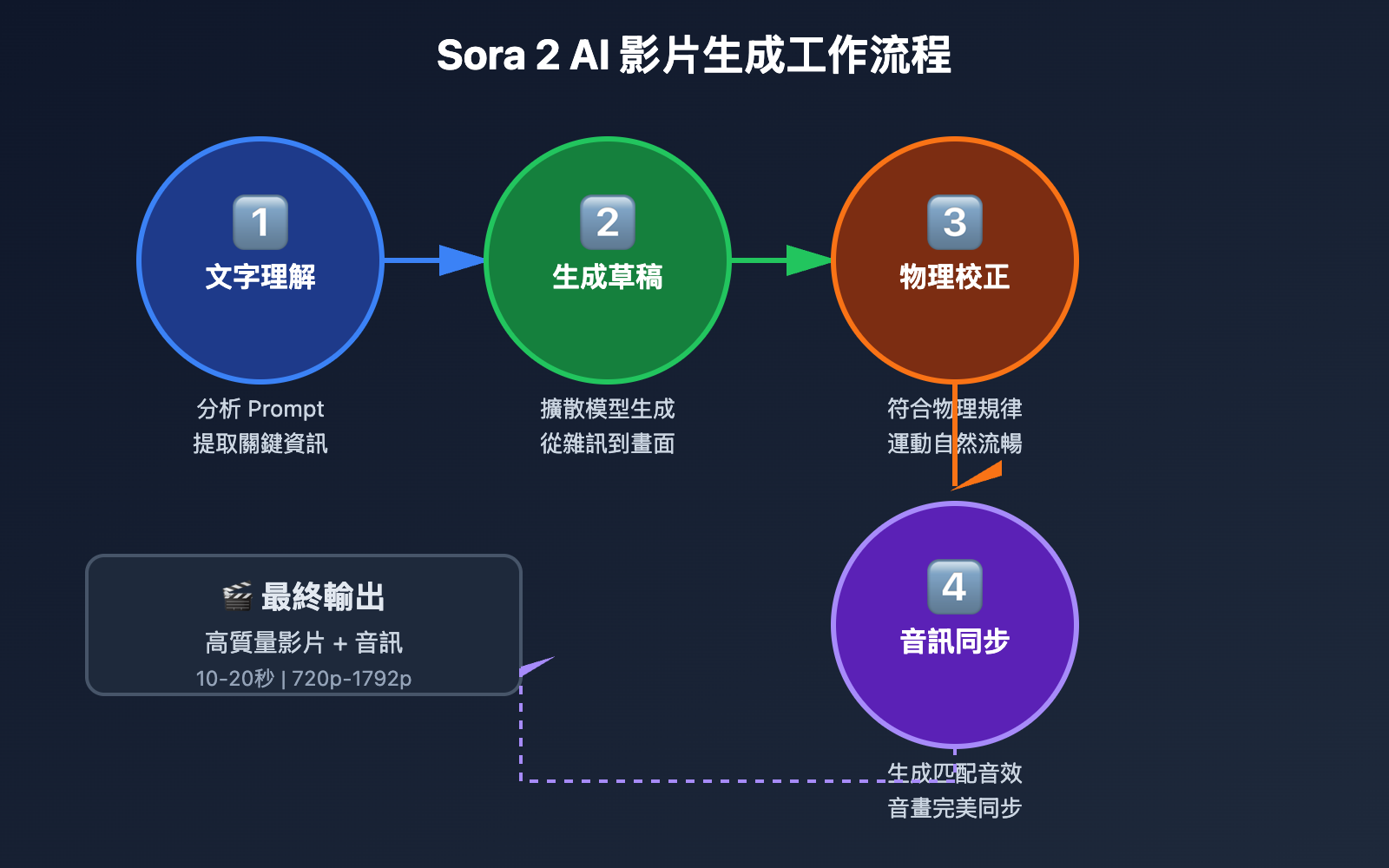 Sora 2 AI 影片生成工作流程

1
文字理解

分析 Prompt
提取關鍵資訊

2
生成草稿

擴散模型生成
從雜訊到畫面

3
物理校正

符合物理規律
運動自然流暢

4
音訊同步

生成匹配音效
音畫完美同步

🎬 最終輸出
高質量影片 + 音訊
10-20秒 | 720p-1792p